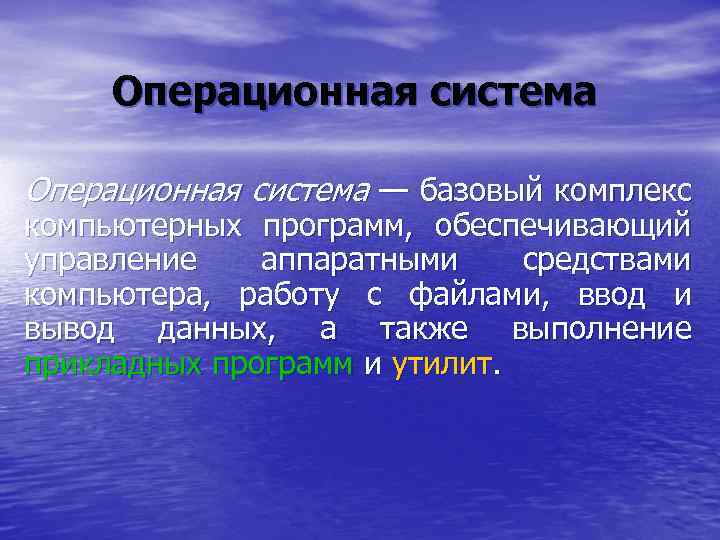 Операционная система

Операционная система — базовый комплекс компьютерных программ, обеспечивающий управление аппаратными средствами компьютера, работу с файлами, ввод и вывод данных, а также выполнение прикладных программ и утилит.